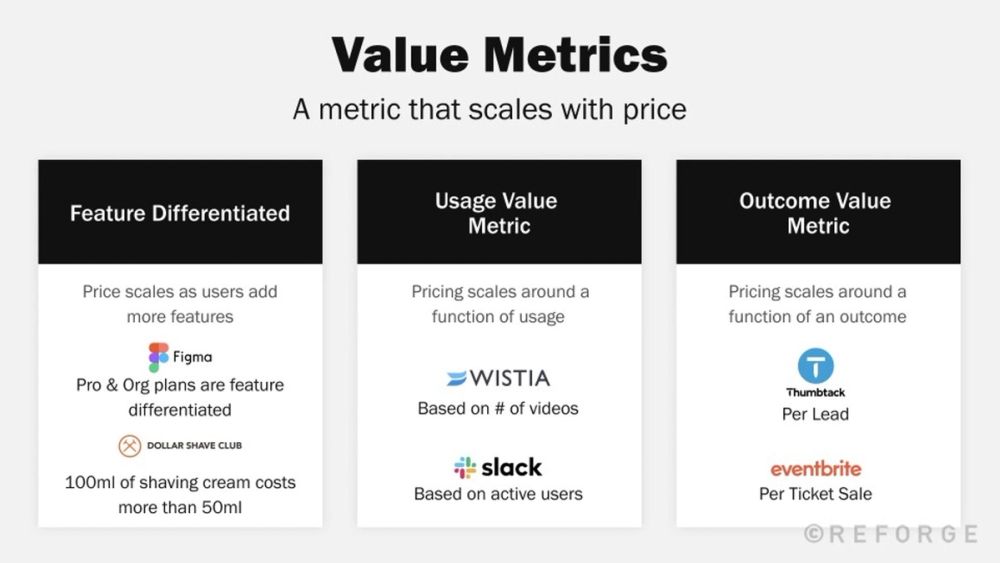 Value Metrics

A metric that scales with price

Feature Differentiated

Price scales as users add more features

Figma

Pro & Org plans are feature differentiated

DOLLAR SHAVE CLUB

100ml of shaving cream costs more than 50ml

Usage Value Metric

Pricing scales around a function of usage

WISTIA

Based on # of videos

slack

Based on active users

Outcome Value Metric

Pricing scales around a function of an outcome

Thumbtack

Per Lead

eventbrite

Per Ticket Sale

©REFORGE